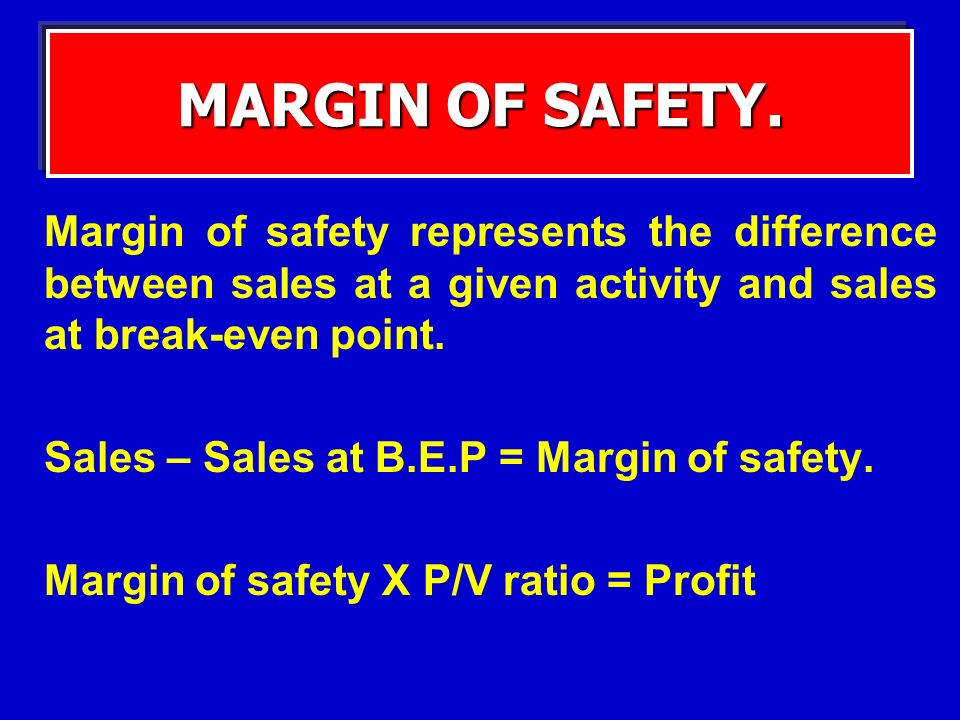 MARGIN OF SAFETY.

Margin of safety represents the difference between sales at a given activity and sales at break-even point.

Sales – Sales at B.E.P = Margin of safety.

Margin of safety X P/V ratio = Profit